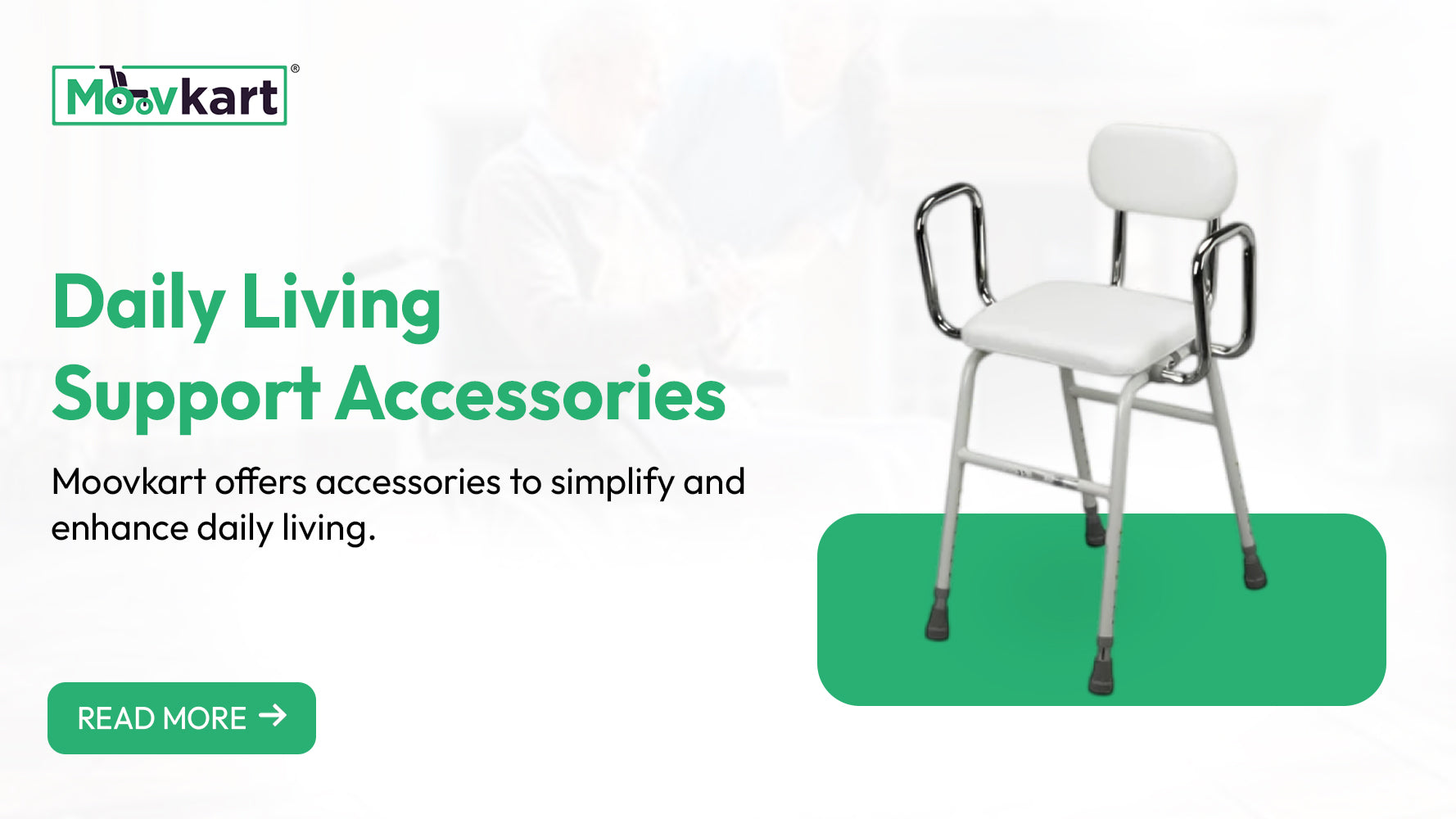 Moovkart®

Daily Living
Support Accessories

Moovkart offers accessories to simplify and enhance daily living.

READ MORE →